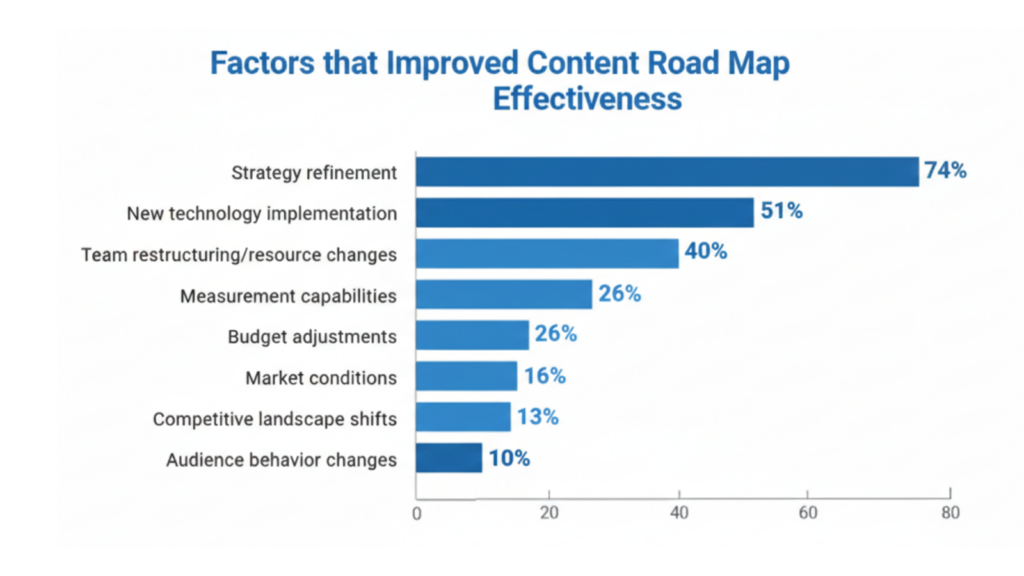 Factors that Improved Content Road Map Effectiveness

Strategy refinement 74%
New technology implementation 51%
Team restructuring/resource changes 40%
Measurement capabilities 26%
Budget adjustments 26%
Market conditions 16%
Competitive landscape shifts 13%
Audience behavior changes 10%

0 20 40 60 80